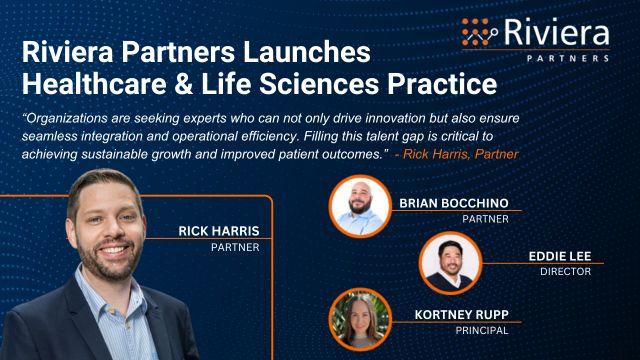 Riviera
PARTNERS

Riviera Partners Launches Healthcare & Life Sciences Practice

“Organizations are seeking experts who can not only drive innovation but also ensure seamless integration and operational efficiency. Filling this talent gap is critical to achieving sustainable growth and improved patient outcomes.” - Rick Harris, Partner

RICK HARRIS
PARTNER

BRIAN BOCCHINO
PARTNER

EDDIE LEE
DIRECTOR

KORTNEY RUPP
PRINCIPAL